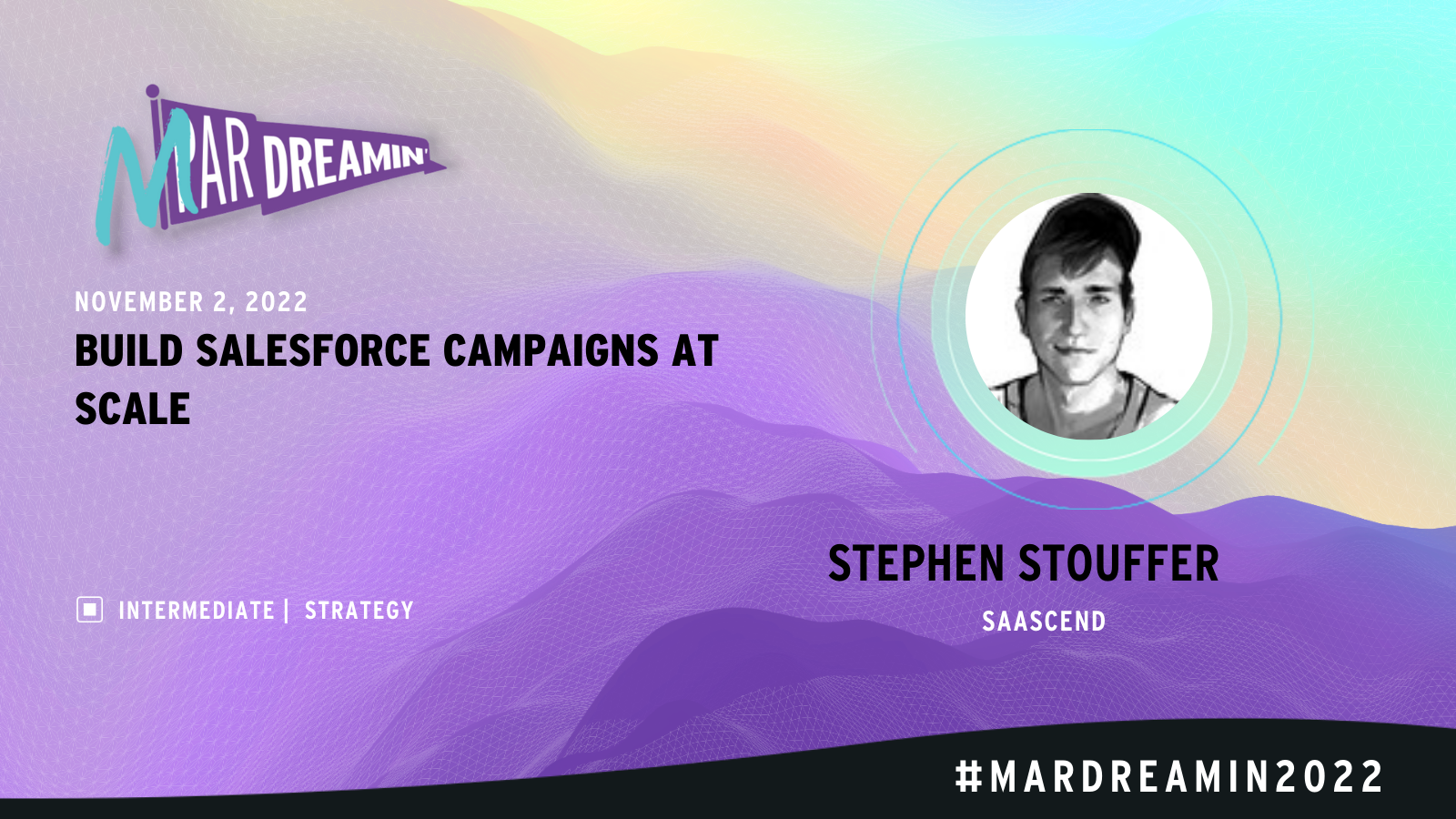 MAR DREAMIN'

NOVEMBER 2, 2022

BUILD SALESFORCE CAMPAIGNS AT SCALE

INTERMEDIATE | STRATEGY

STEPHEN STOUFFER

SAASCEND

#MARDREAMIN2022